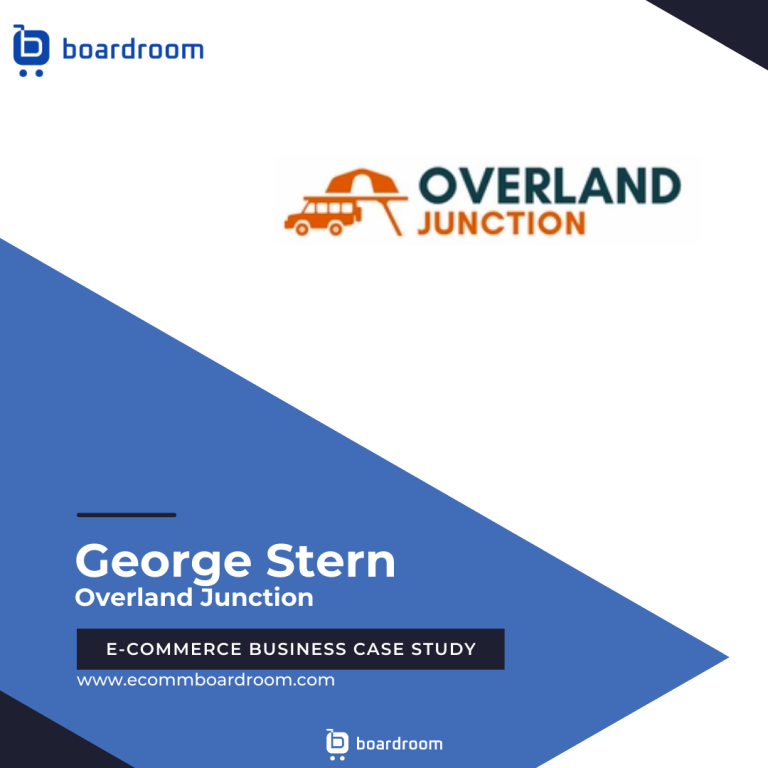 boardroom

OVERLAND
JUNCTION

George Stern
Overland Junction

E-COMMERCE BUSINESS CASE STUDY

www.ecommboardroom.com

boardroom